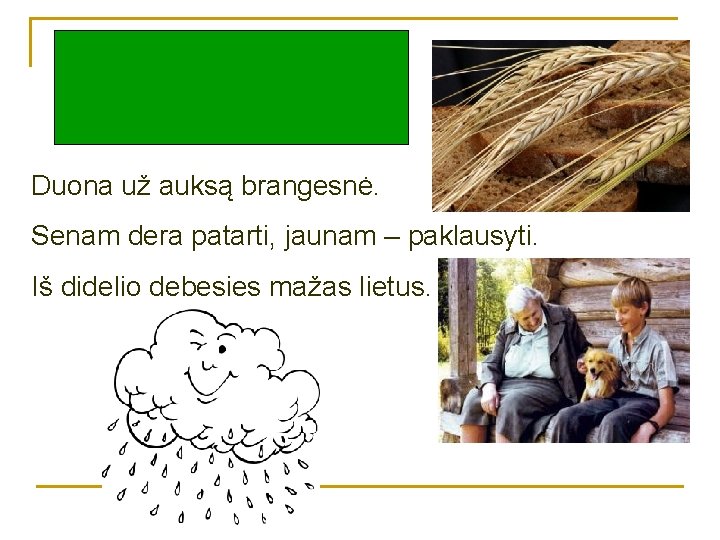 Duona už auksą brangesnė.

Senam dera patarti, jaunam – paklausyti.

Iš didelio debesies mažas lietus.